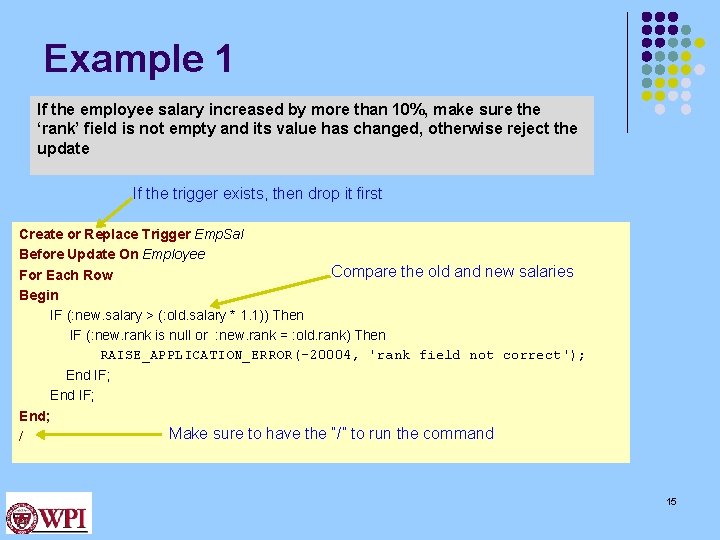 Example 1

If the employee salary increased by more than 10%, make sure the 'rank' field is not empty and its value has changed, otherwise reject the update

If the trigger exists, then drop it first

Create or Replace Trigger EmpSal
Before Update On Employee
For Each Row
Begin
IF (:new.salary > (:old.salary * 1.1)) Then
IF (:new.rank is null or :new.rank = :old.rank) Then
RAISE_APPLICATION_ERROR(-20004, 'rank field not correct');
End IF;
End IF;
End;
/

Compare the old and new salaries

Make sure to have the "/" to run the command

WPI

15